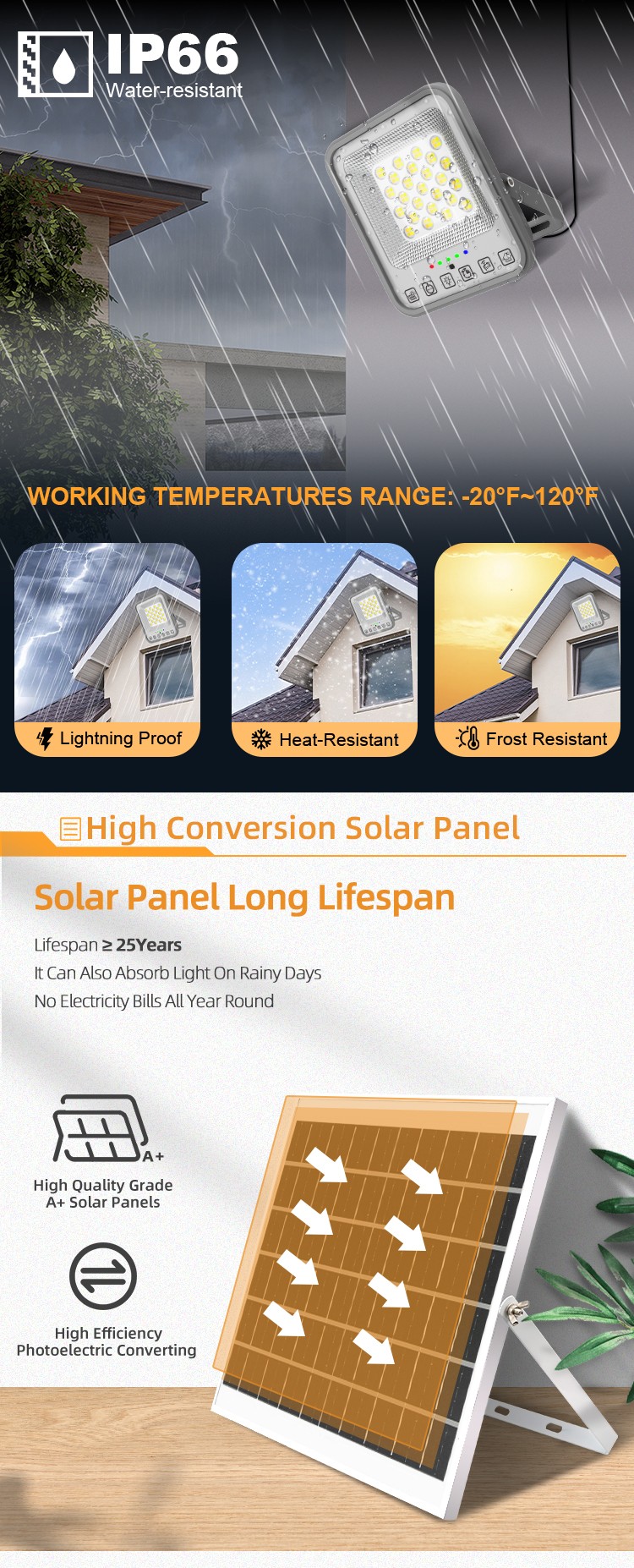 IP66
Water-resistant

WORKING TEMPERATURES RANGE: -20°F~120°F

Lightning Proof

Heat-Resistant

Frost Resistant

High Conversion Solar Panel

Solar Panel Long Lifespan

Lifespan ≥ 25Years
It Can Also Absorb Light On Rainy Days
No Electricity Bills All Year Round

A+

High Quality Grade
A+ Solar Panels

High Efficiency
Photoelectric Converting